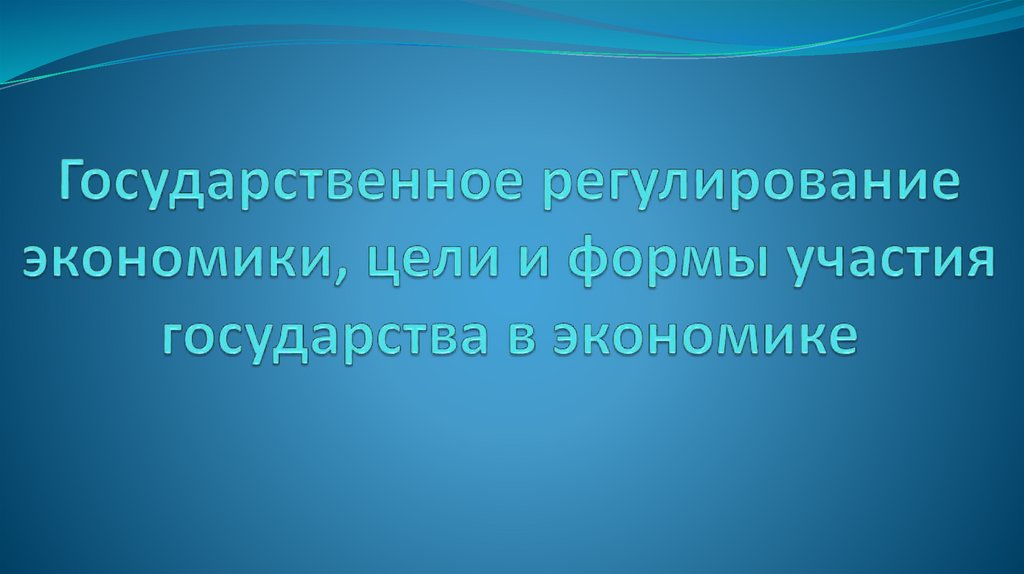 Государственное регулирование экономики, цели и формы участия государства в экономике